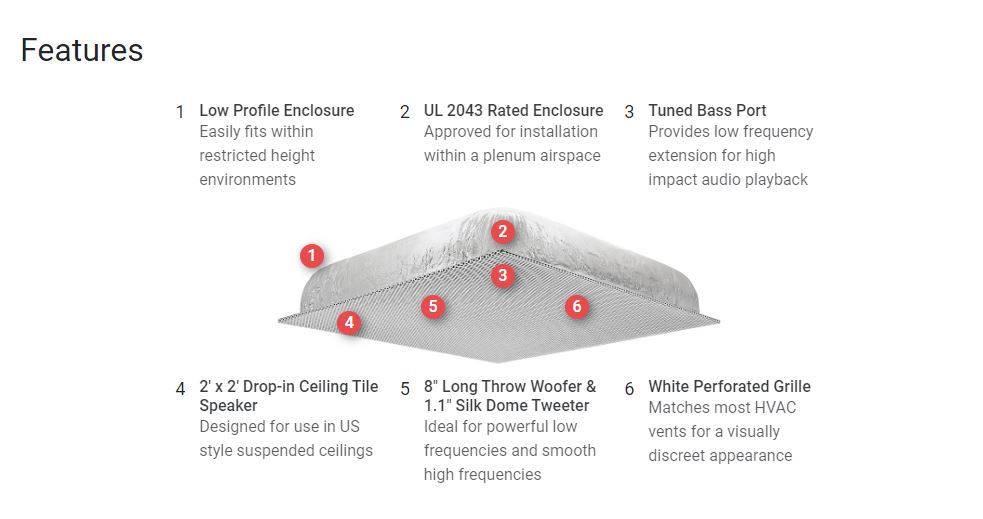 Features

1 Low Profile Enclosure
Easily fits within restricted height environments

2 UL 2043 Rated Enclosure
Approved for installation within a plenum airspace

3 Tuned Bass Port
Provides low frequency extension for high impact audio playback

1
2
3
4
5
6

4 2' x 2' Drop-in Ceiling Tile Speaker
Designed for use in US style suspended ceilings

5 8" Long Throw Woofer & 1.1" Silk Dome Tweeter
Ideal for powerful low frequencies and smooth high frequencies

6 White Perforated Grille
Matches most HVAC vents for a visually discreet appearance